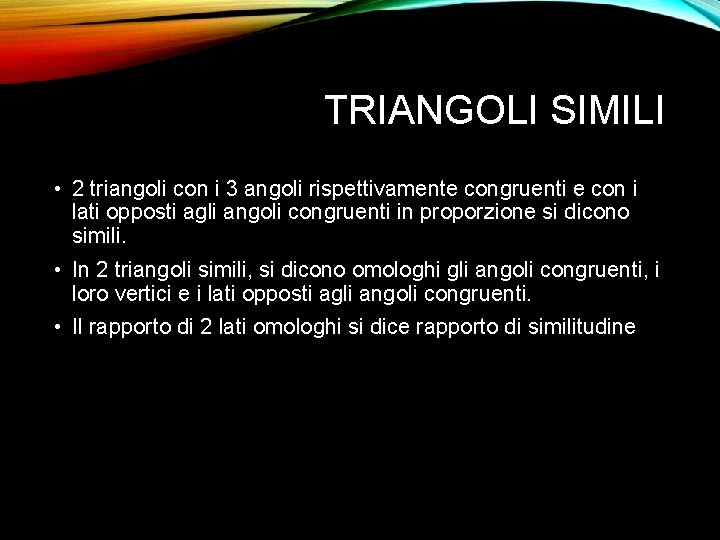 TRIANGOLI SIMILI

• 2 triangoli con i 3 angoli rispettivamente congruenti e con i lati opposti agli angoli congruenti in proporzione si dicono simili.

• In 2 triangoli simili, si dicono omologhi gli angoli congruenti, i loro vertici e i lati opposti agli angoli congruenti.

• Il rapporto di 2 lati omologhi si dice rapporto di similitudine